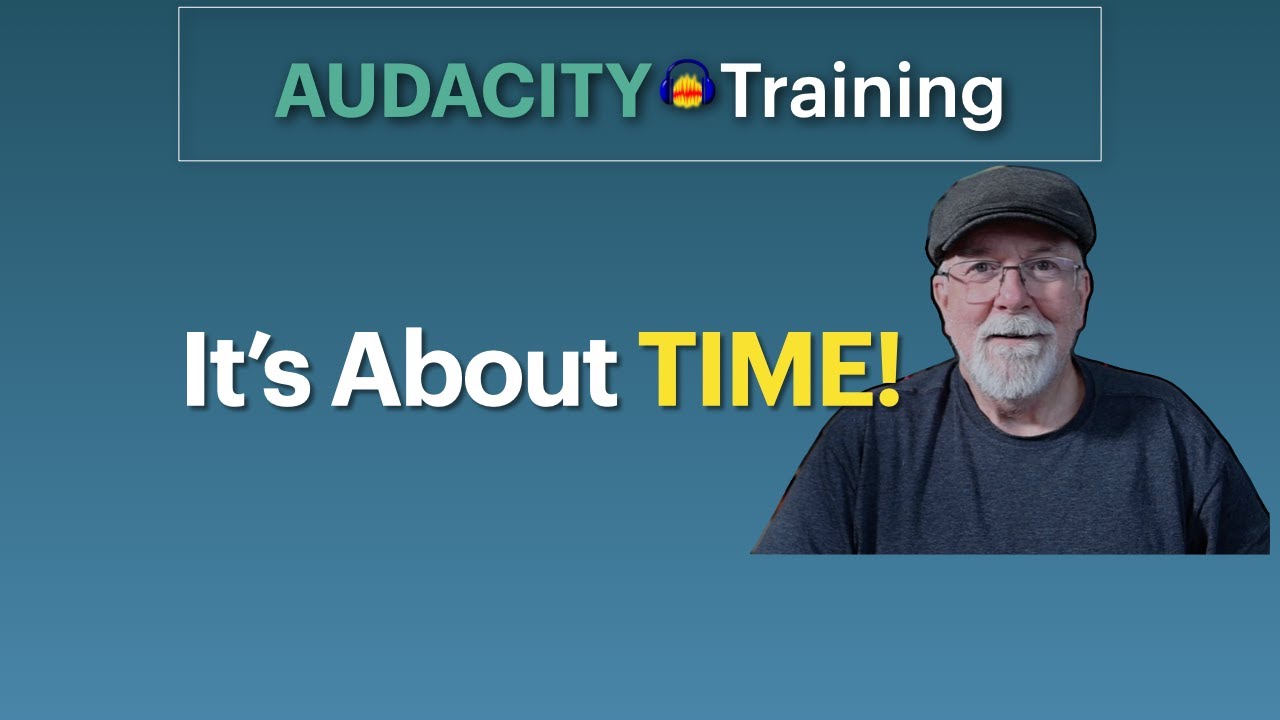 AUDACITY Training

It's About TIME!